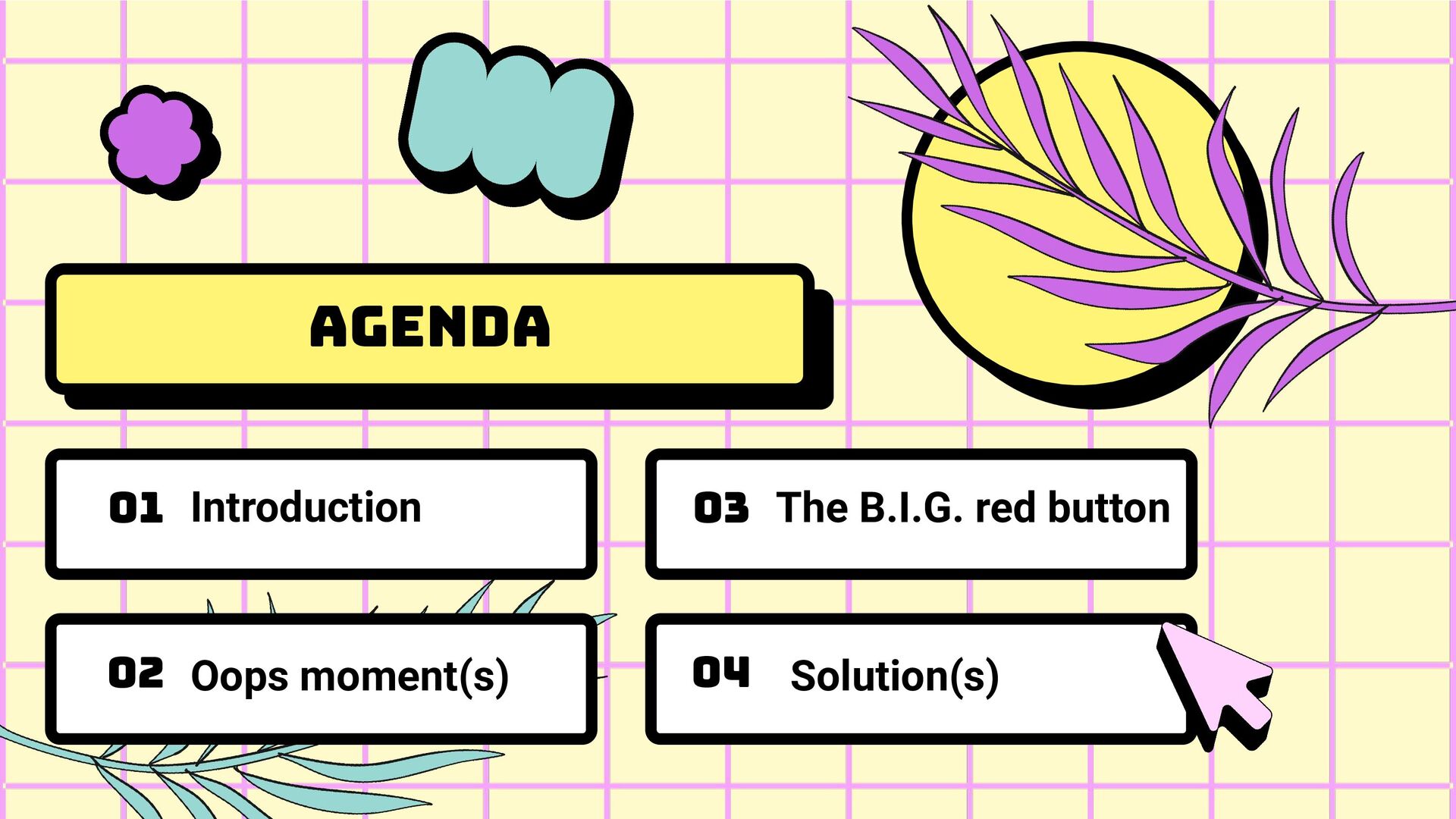 AGENDA

01 Introduction

02 Oops moment(s)

03 The B.I.G. red button

04 Solution(s)